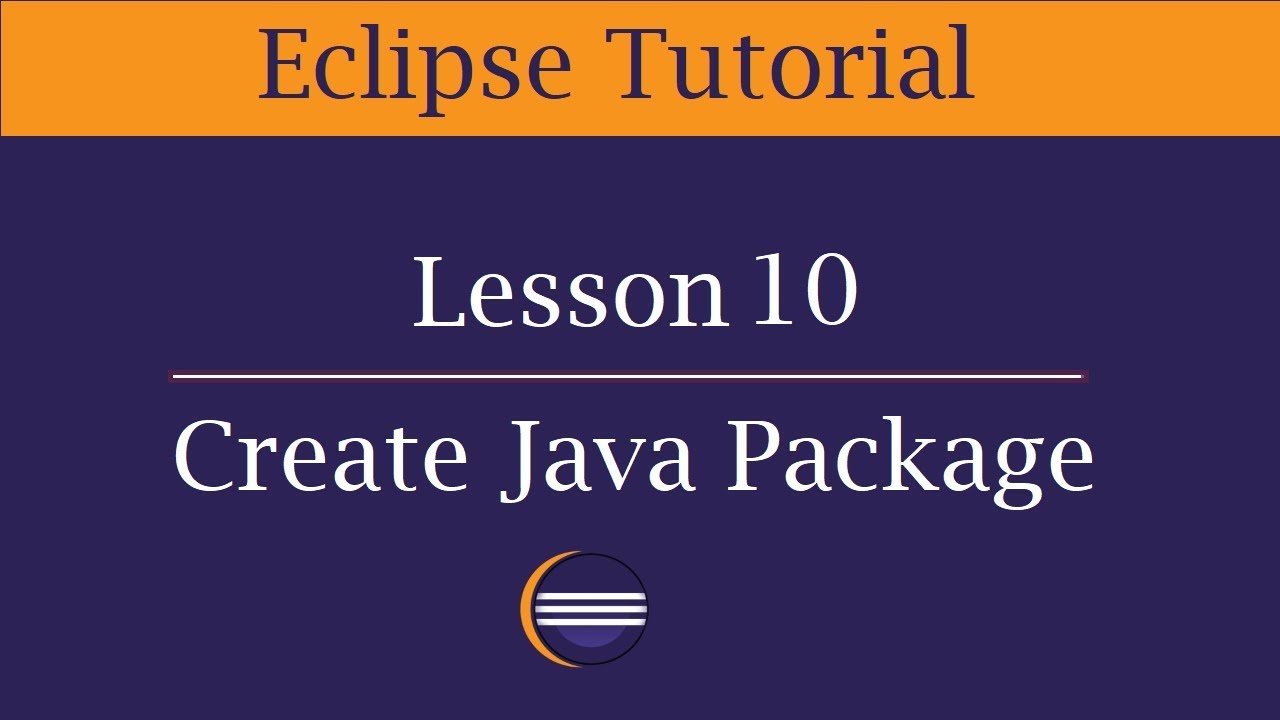 Eclipse Tutorial

Lesson 10

Create Java Package